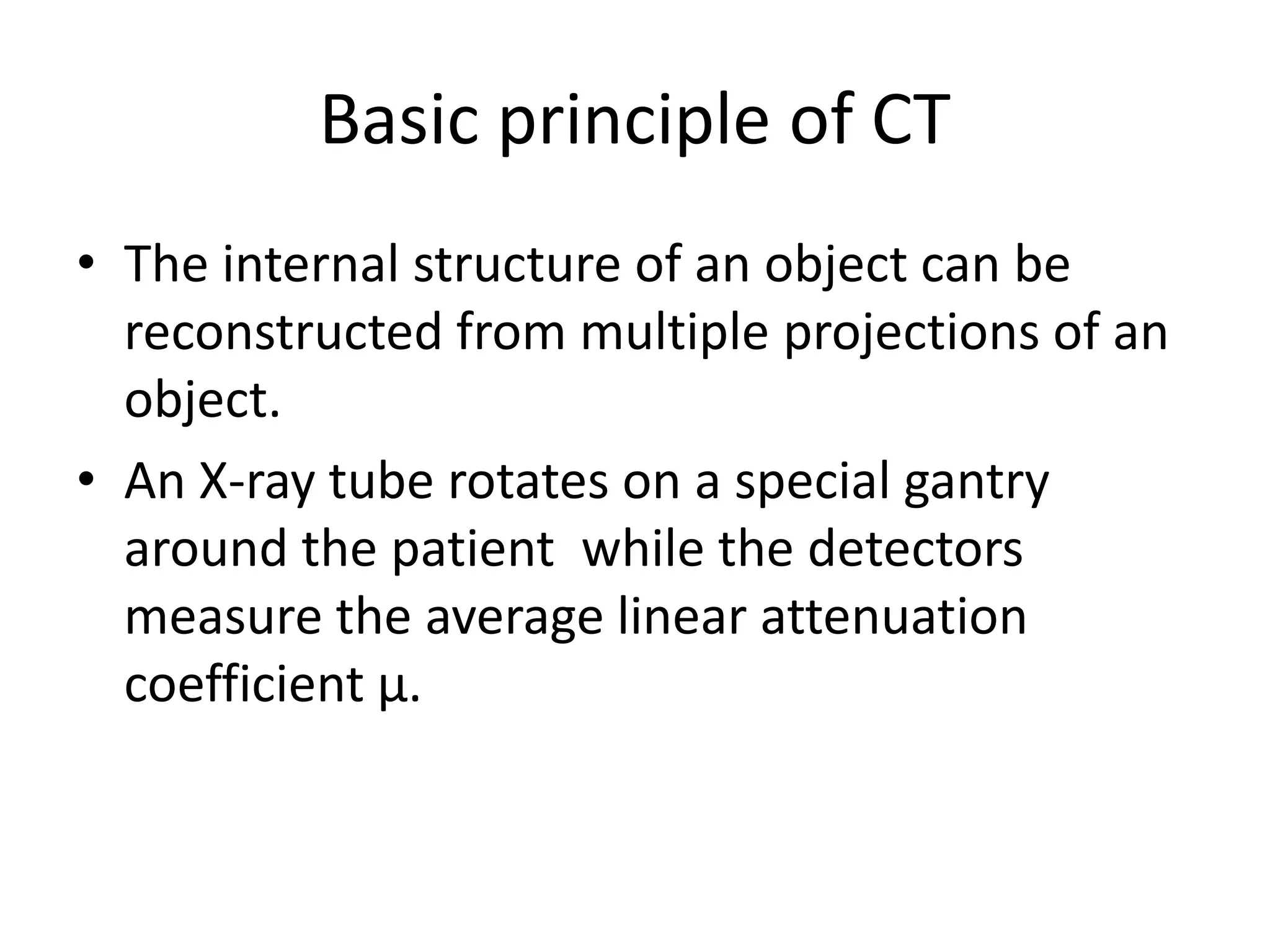 Basic principle of CT

• The internal structure of an object can be reconstructed from multiple projections of an object.

• An X-ray tube rotates on a special gantry around the patient  while the detectors measure the average linear attenuation coefficient μ.